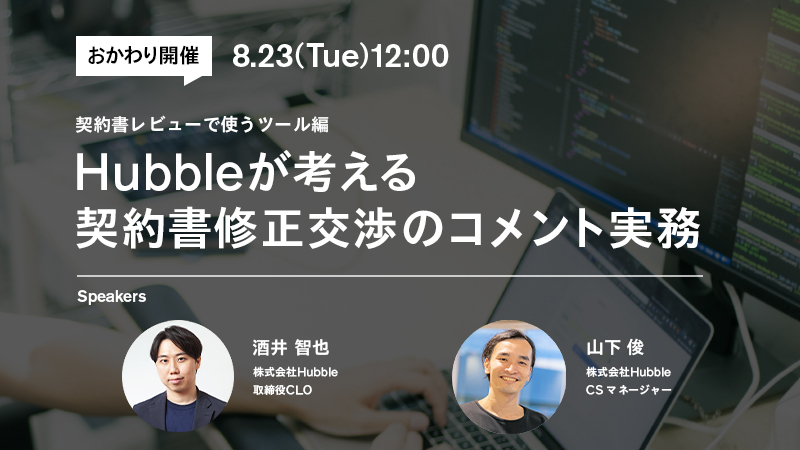 おかわり開催

8.23(Tue)12:00

契約書レビューで使うツール編

Hubbleが考える
契約書修正交渉のコメント実務

Speakers

酒井 智也
株式会社Hubble
取締役CLO

山下 俊
株式会社Hubble
CS マネージャー